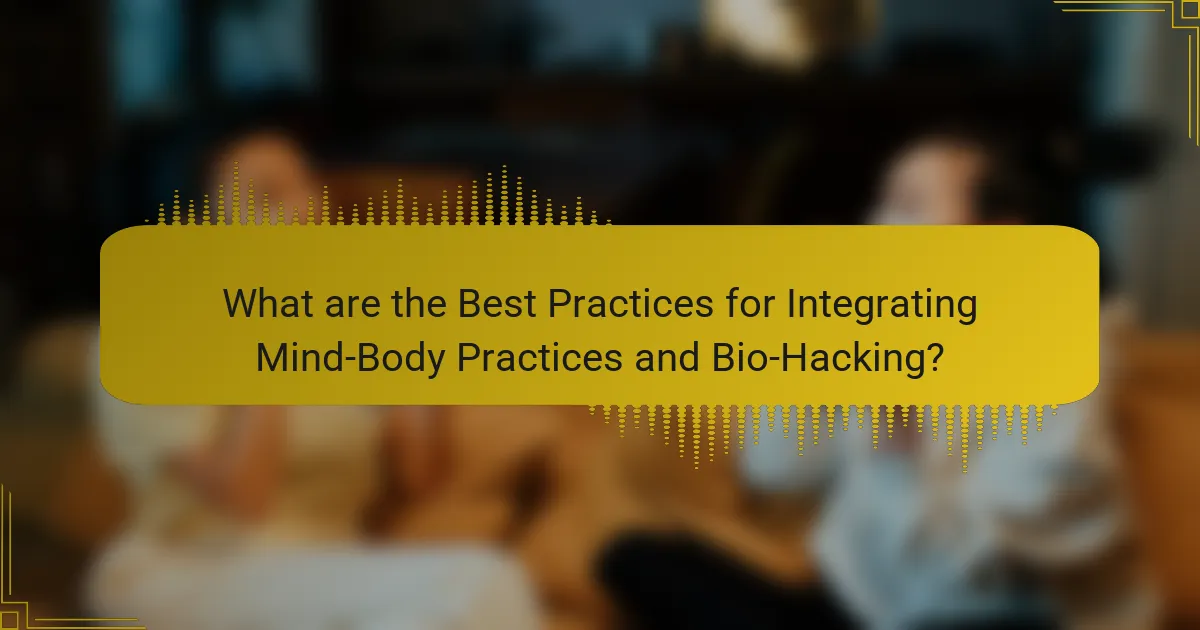 What are the Best Practices for Integrating Mind-Body Practices and Bio-Hacking?